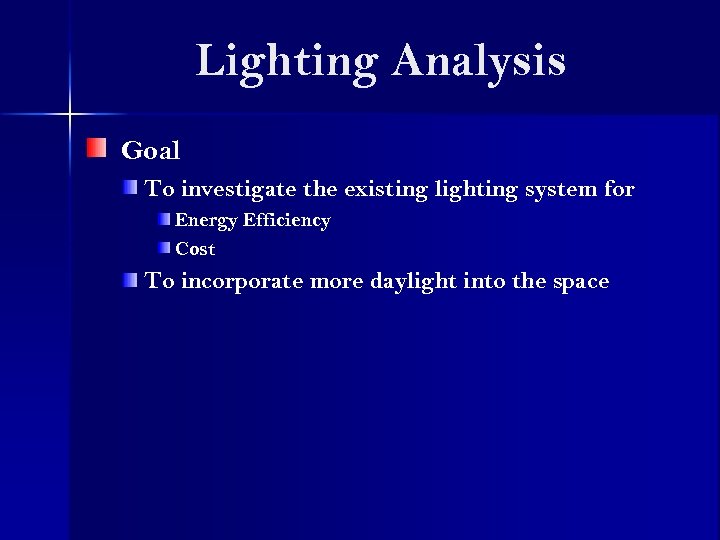 Lighting Analysis

Goal

To investigate the existing lighting system for

Energy Efficiency

Cost

To incorporate more daylight into the space